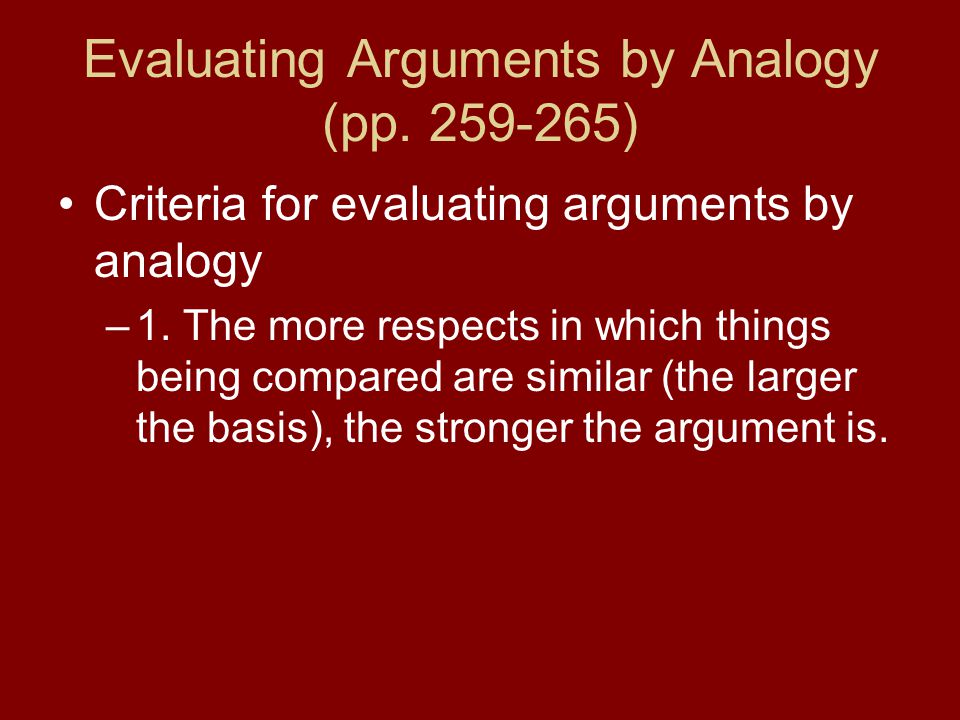 Evaluating Arguments by Analogy (pp. 259-265)

• Criteria for evaluating arguments by analogy

– 1. The more respects in which things being compared are similar (the larger the basis), the stronger the argument is.